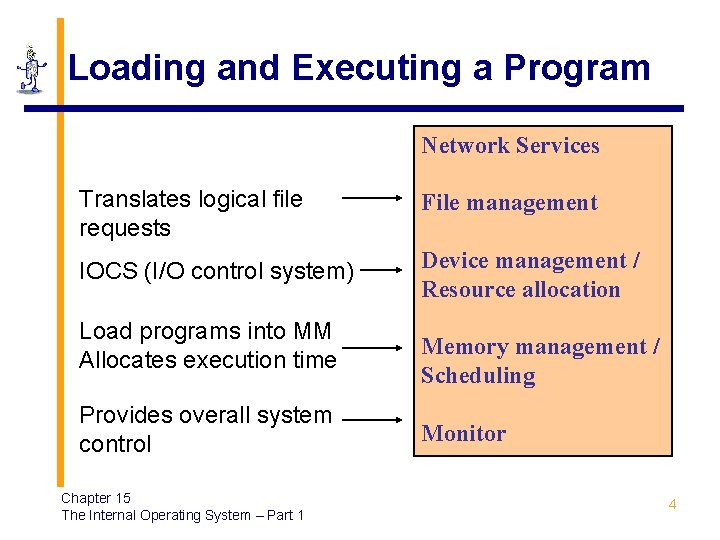 Loading and Executing a Program

Translates logical file requests

IOCS (I/O control system)

Load programs into MM
Allocates execution time

Provides overall system control

Network Services

File management

Device management / Resource allocation

Memory management / Scheduling

Monitor

Chapter 15
The Internal Operating System – Part 1

4